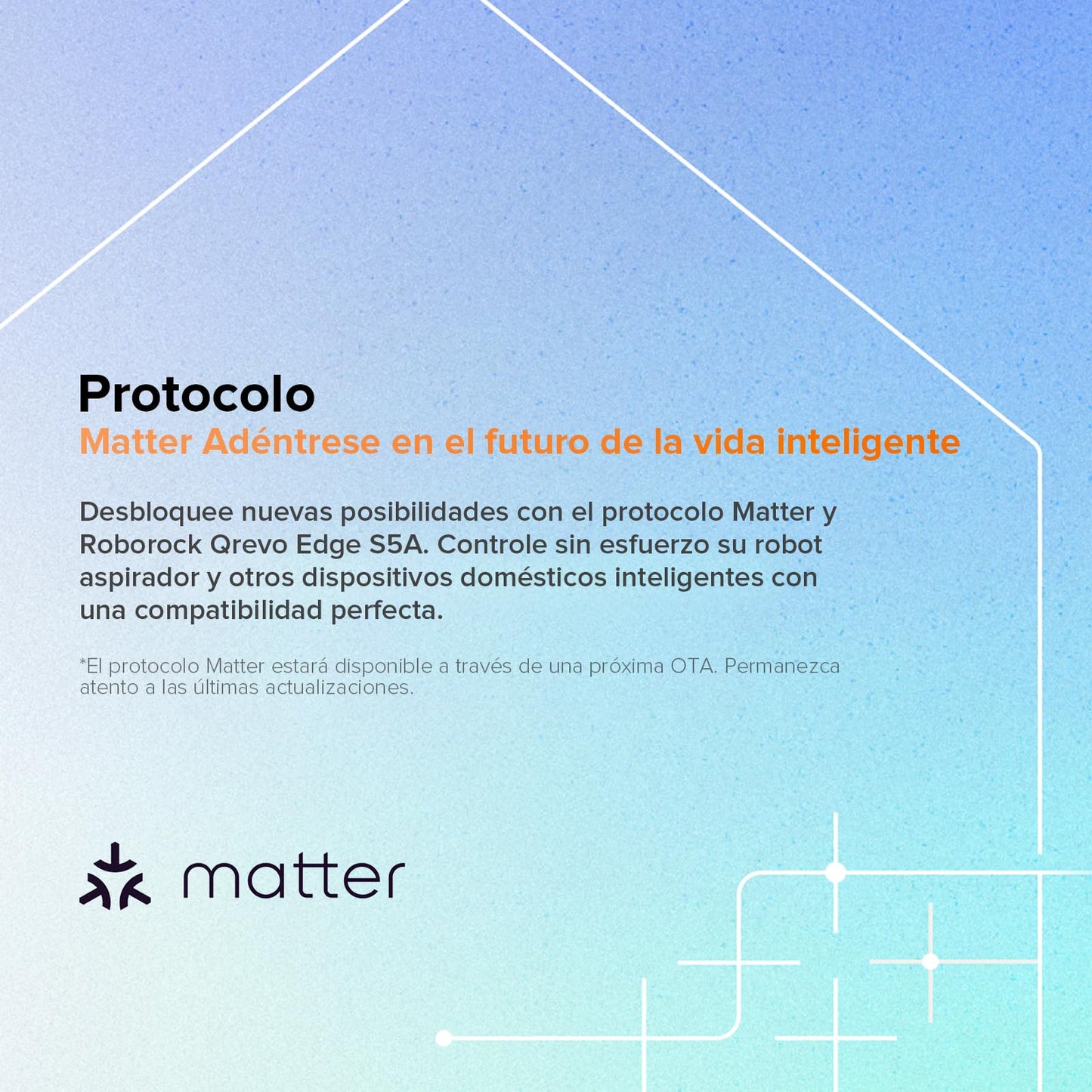 Protocolo
Matter Adéntrese en el futuro de la vida inteligente

Desbloquee nuevas posibilidades con el protocolo Matter y Roborock Qrevo Edge S5A. Controle sin esfuerzo su robot aspirador y otros dispositivos domésticos inteligentes con una compatibilidad perfecta.

*El protocolo Matter estará disponible a través de una próxima OTA. Permanezca atento a las últimas actualizaciones.

matter